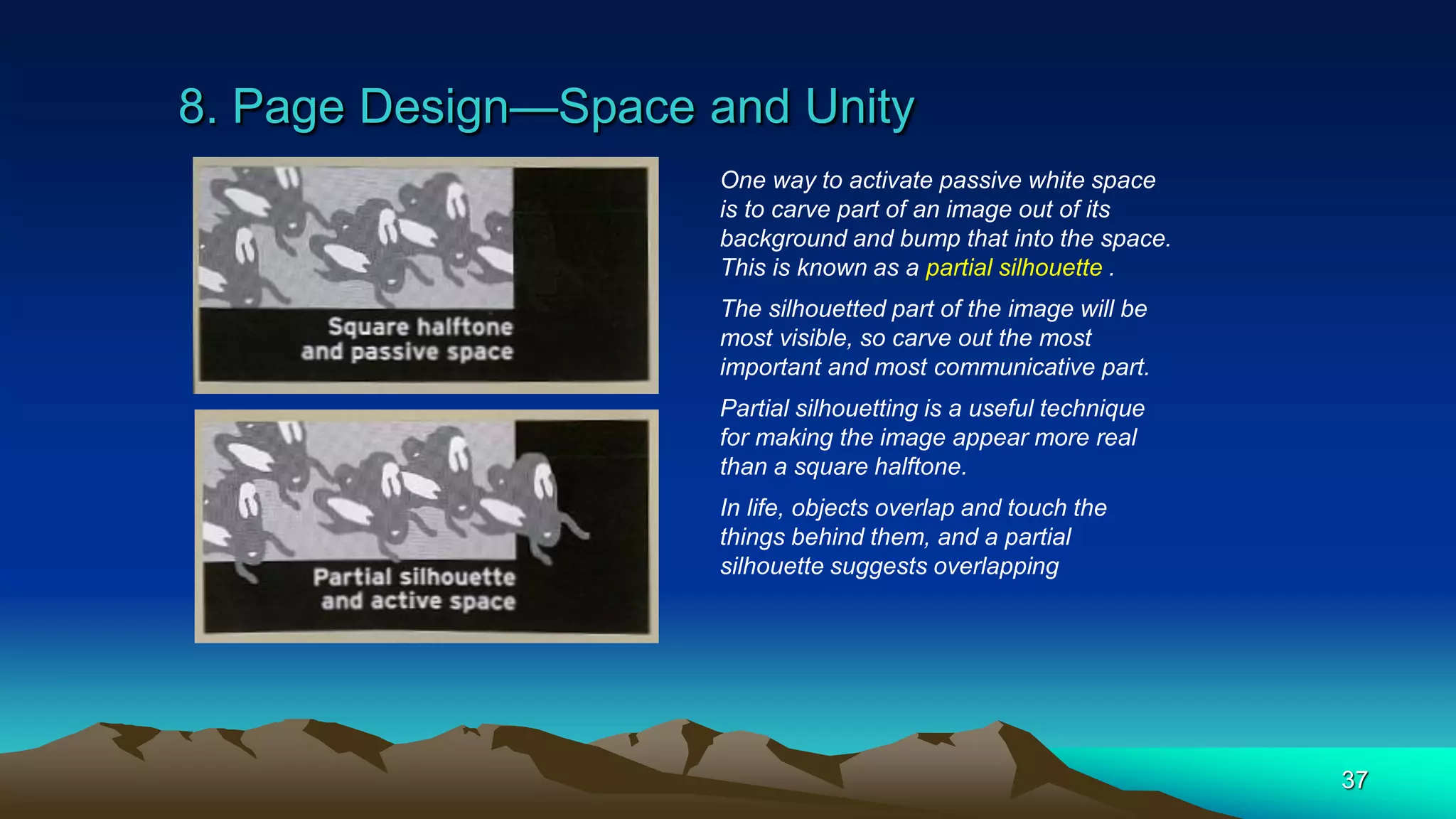 8. Page Design—Space and Unity

Square halftone and passive space

Partial silhouette and active space

One way to activate passive white space is to carve part of an image out of its background and bump that into the space. This is known as a partial silhouette .

The silhouetted part of the image will be most visible, so carve out the most important and most communicative part.

Partial silhouetting is a useful technique for making the image appear more real than a square halftone.

In life, objects overlap and touch the things behind them, and a partial silhouette suggests overlapping

37